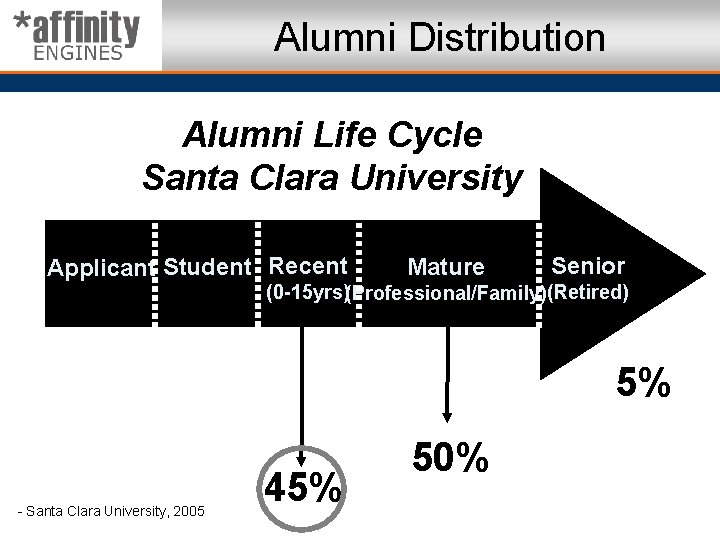 *affinity ENGINES

Alumni Distribution

Alumni Life Cycle
Santa Clara University

Applicant

Student

Recent (0-15yrs)

Mature (Professional/Family)

Senior (Retired)

45%

50%

5%

- Santa Clara University, 2005